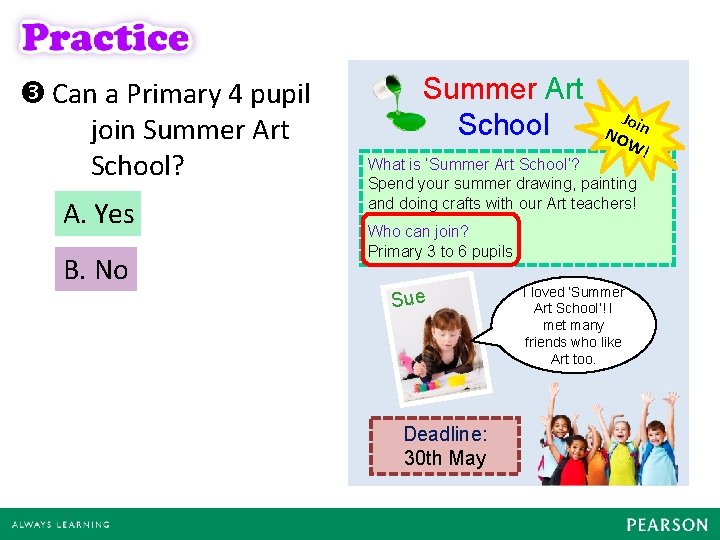 Practice

❸ Can a Primary 4 pupil join Summer Art School?

A. Yes

B. No

Summer Art School

Join NOW!

What is 'Summer Art School'?
Spend your summer drawing, painting and doing crafts with our Art teachers!

Who can join?
Primary 3 to 6 pupils

Sue

I loved 'Summer Art School'! I met many friends who like Art too.

Deadline:
30th May

ALWAYS LEARNING

PEARSON